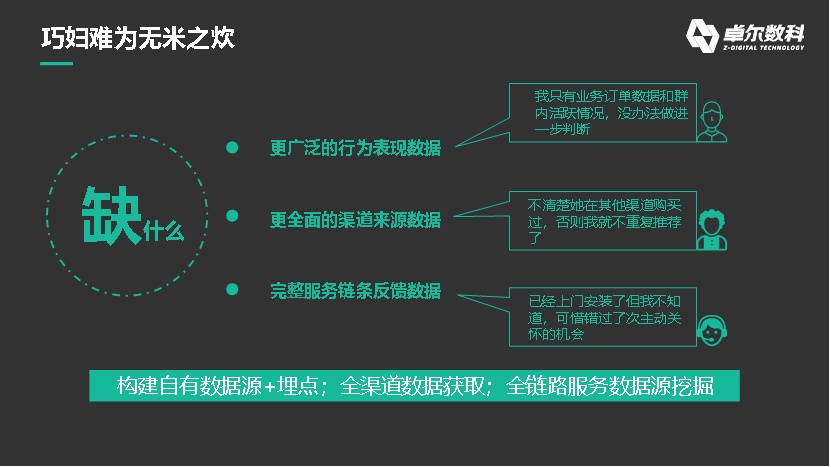 巧妇难为无米之炊

卓尔数科
Z-DIGITAL TECHNOLOGY

缺什么

更广泛的行为表现数据

我只有业务订单数据和群内活跃情况，没办法做进一步判断

更全面的渠道来源数据

不清楚她在其他渠道购买过，否则我就不重复推荐了

完整服务链条反馈数据

已经上门安装了但我不知道，可惜错过了次主动关怀的机会

构建自有数据源+埋点；全渠道数据获取；全链路服务数据源挖掘